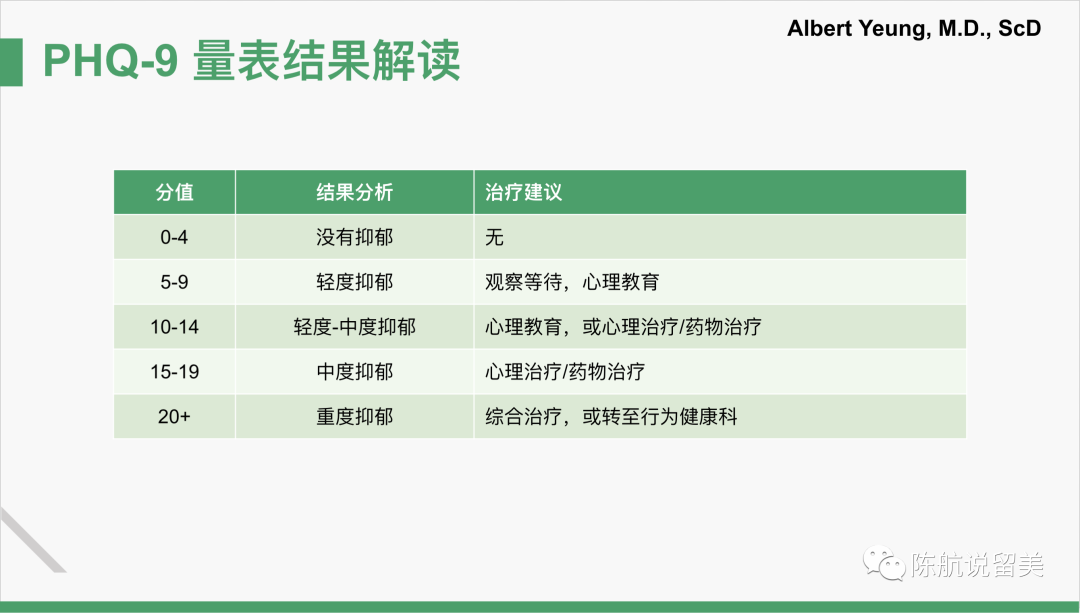 Albert Yeung, M.D., ScD

PHQ-9 量表结果解读

| 分值 | 结果分析 | 治疗建议 |
|---|---|---|
| 0-4 | 没有抑郁 | 无 |
| 5-9 | 轻度抑郁 | 观察等待，心理教育 |
| 10-14 | 轻度-中度抑郁 | 心理教育，或心理治疗/药物治疗 |
| 15-19 | 中度抑郁 | 心理治疗/药物治疗 |
| 20+ | 重度抑郁 | 综合治疗，或转至行为健康科 |

陈航说留美